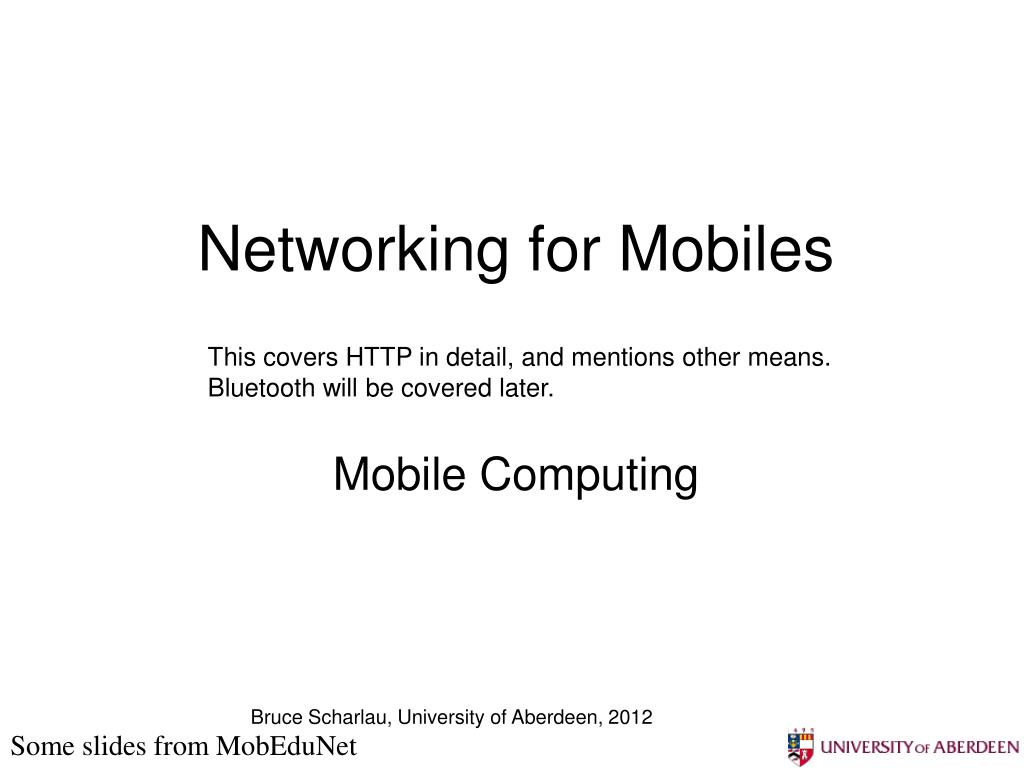 Networking for Mobiles

This covers HTTP in detail, and mentions other means. Bluetooth will be covered later.

Mobile Computing

Bruce Scharlau, University of Aberdeen, 2012

Some slides from MobEduNet

UNIVERSITY OF ABERDEEN